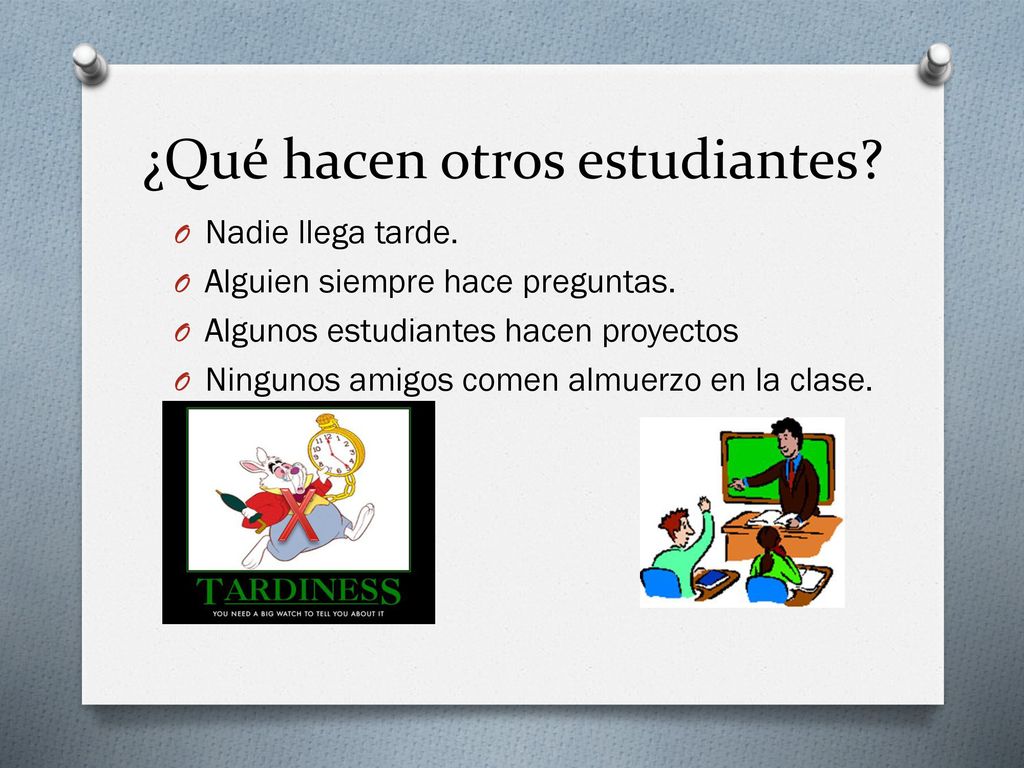 ¿Qué hacen otros estudiantes?

O Nadie llega tarde.
O Alguien siempre hace preguntas.
O Algunos estudiantes hacen proyectos
O Ningunos amigos comen almuerzo en la clase.

X
TARDINESS
YOU NEED A BIG WATCH TO TELL YOU ABOUT IT